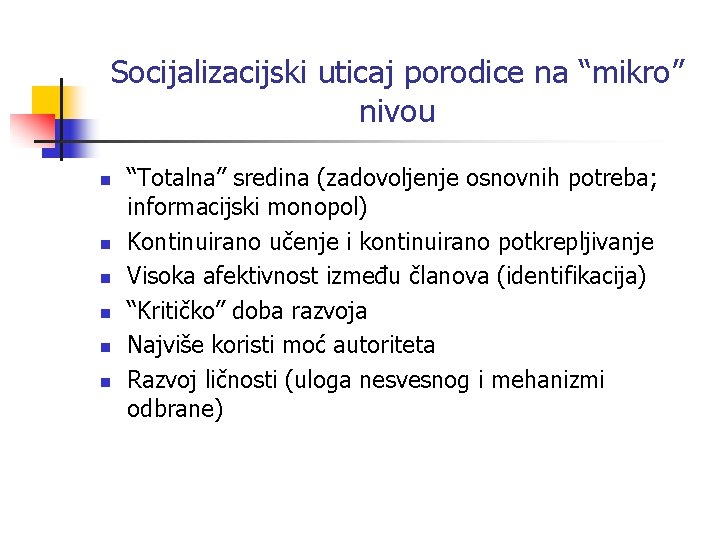 Socijalizacijski uticaj porodice na “mikro” nivou

- “Totalna” sredina (zadovoljenje osnovnih potreba; informacijski monopol)
- Kontinuirano učenje i kontinuirano potkrepljivanje
- Visoka afektivnost između članova (identifikacija)
- “Kritičko” doba razvoja
- Najviše koristi moć autoriteta
- Razvoj ličnosti (uloga nesvesnog i mehanizmi odbrane)